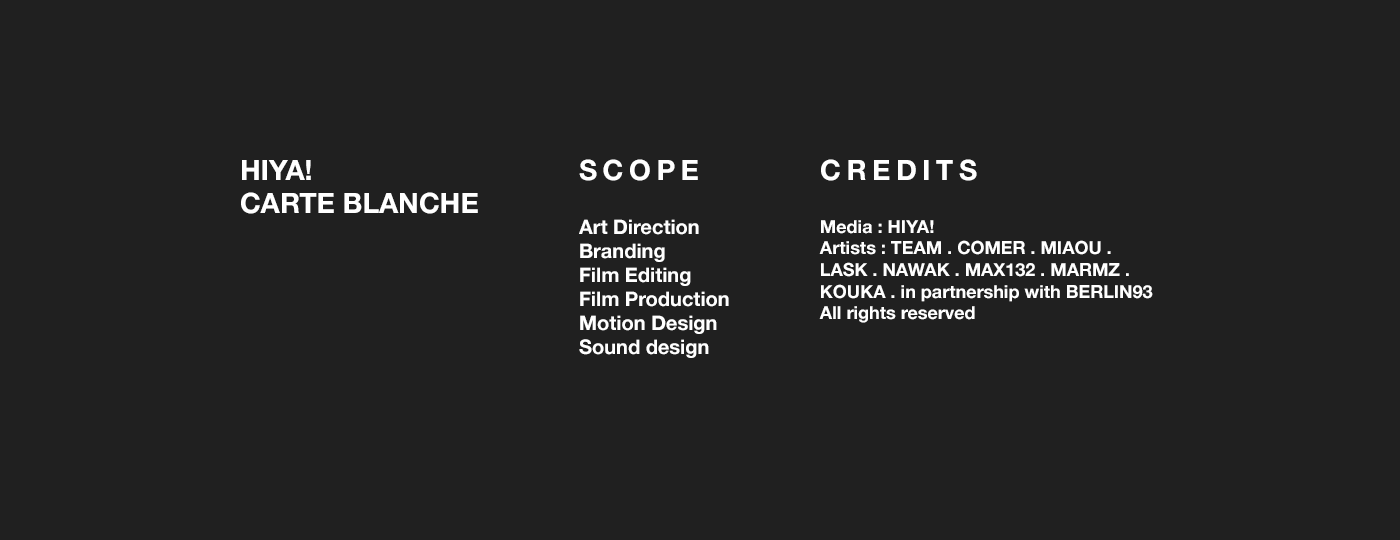 HIYA!
CARTE BLANCHE

SCOPE

Art Direction
Branding
Film Editing
Film Production
Motion Design
Sound design

CREDITS

Media : HIYA!
Artists : TEAM . COMER . MIAOU . LASK . NAWAK . MAX132 . MARMZ . KOUKA . in partnership with BERLIN93
All rights reserved